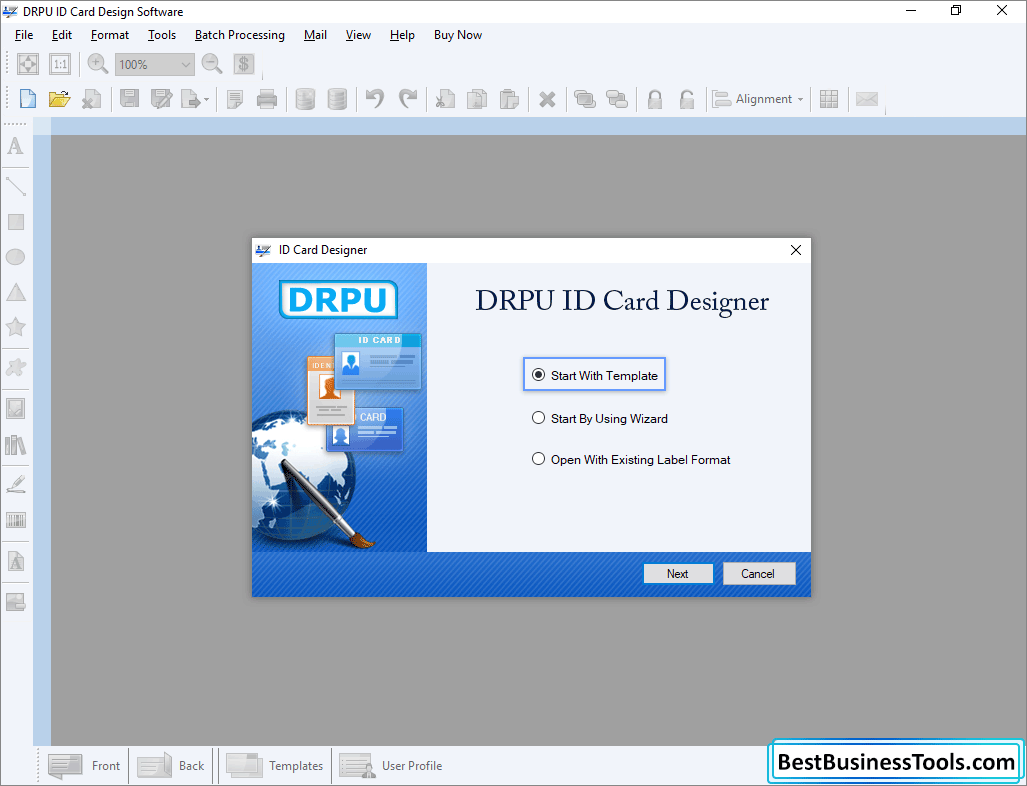 DRPU ID Card Design Software

File Edit Format Tools Batch Processing Mail View Help Buy Now

1:1 100%

Alignment

ID Card Designer

DRPU

ID CARD

IDEN

CARD

DRPU ID Card Designer

Start With Template

Start By Using Wizard

Open With Existing Label Format

Next Cancel

Front Back Templates User Profile

BestBusinessTools.com